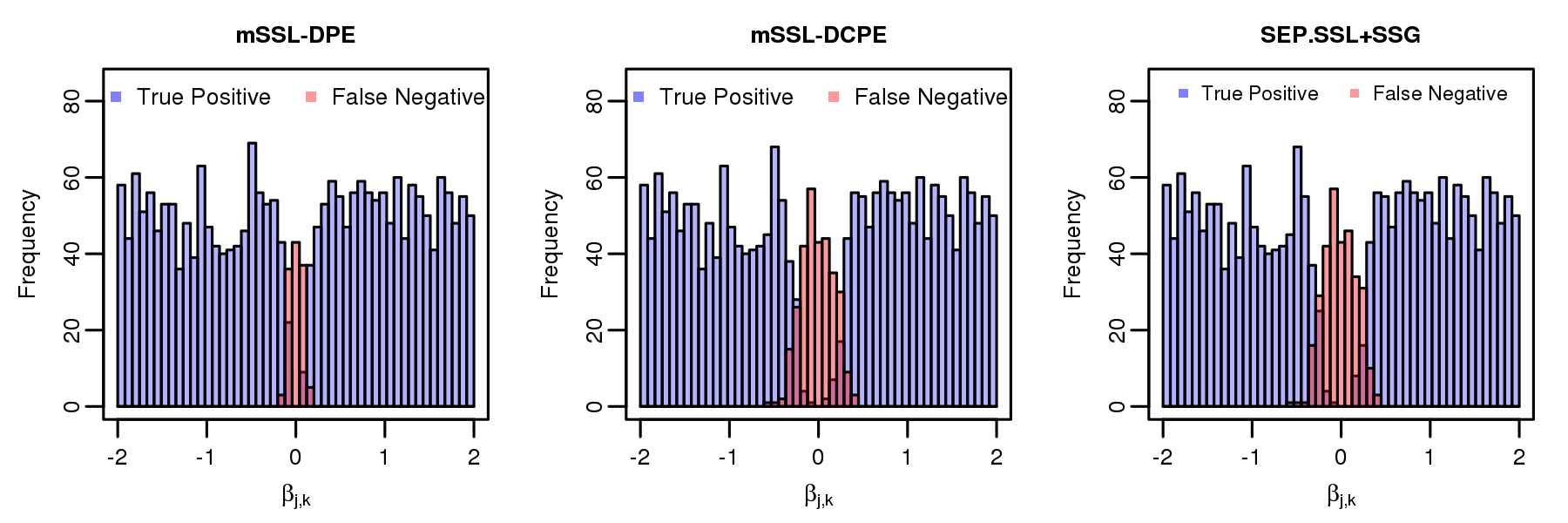 mSSL-DPE

True Positive False Negative

Frequency

0 20 40 60 80

-2 -1 0 1 2

$\beta_{j,k}$

mSSL-DCPE

True Positive False Negative

Frequency

0 20 40 60 80

-2 -1 0 1 2

$\beta_{j,k}$

SEP.SSL+SSG

True Positive False Negative

Frequency

0 20 40 60 80

-2 -1 0 1 2

$\beta_{j,k}$